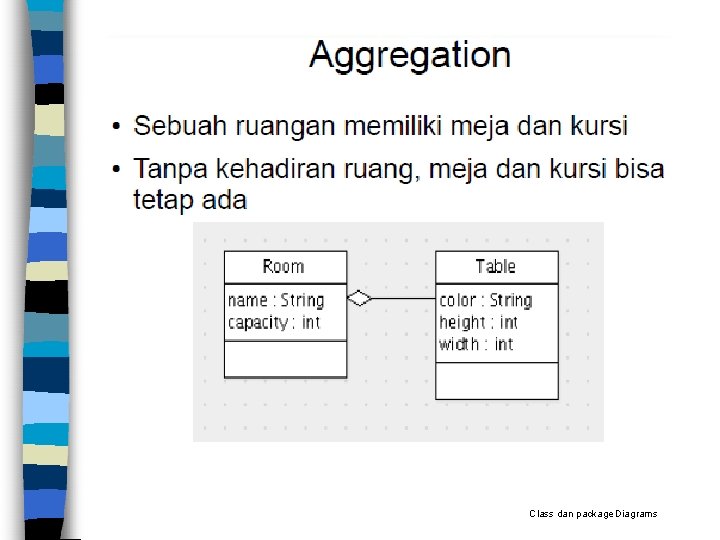 Aggregation

• Sebuah ruangan memiliki meja dan kursi

• Tanpa kehadiran ruang, meja dan kursi bisa tetap ada

Room

name : String
capacity : int

Table

color : String
height : int
width : int

Class dan package Diagrams